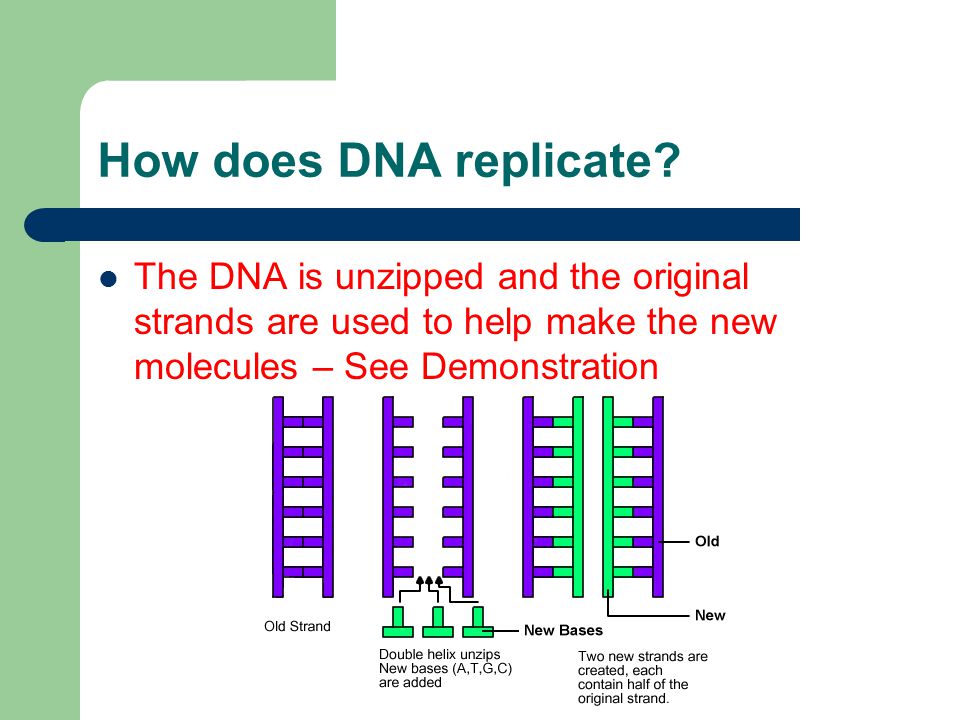 How does DNA replicate?

The DNA is unzipped and the original strands are used to help make the new molecules – See Demonstration

Old

New

Old Strand

New Bases

Double helix unzips
New bases (A,T,G,C)
are added

Two new strands are created, each contain half of the original strand.